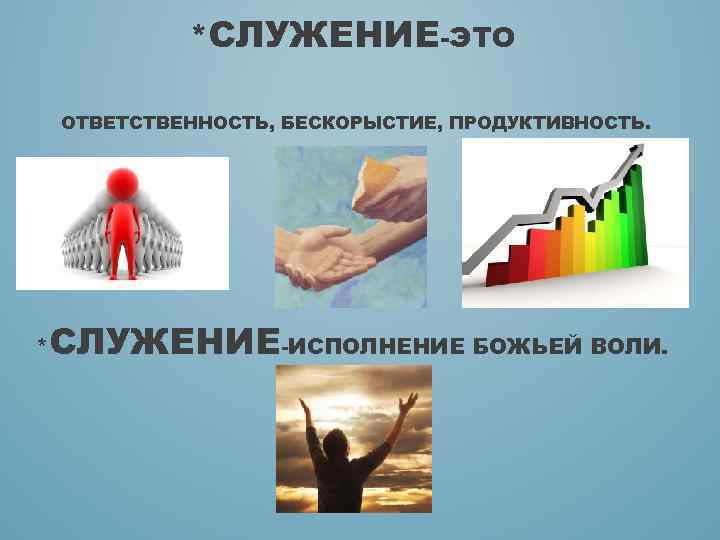 *СЛУЖЕНИЕ-ЭТО

ОТВЕТСТВЕННОСТЬ, БЕСКОРЫСТИЕ, ПРОДУКТИВНОСТЬ.

*СЛУЖЕНИЕ-ИСПОЛНЕНИЕ БОЖЬЕЙ ВОЛИ.